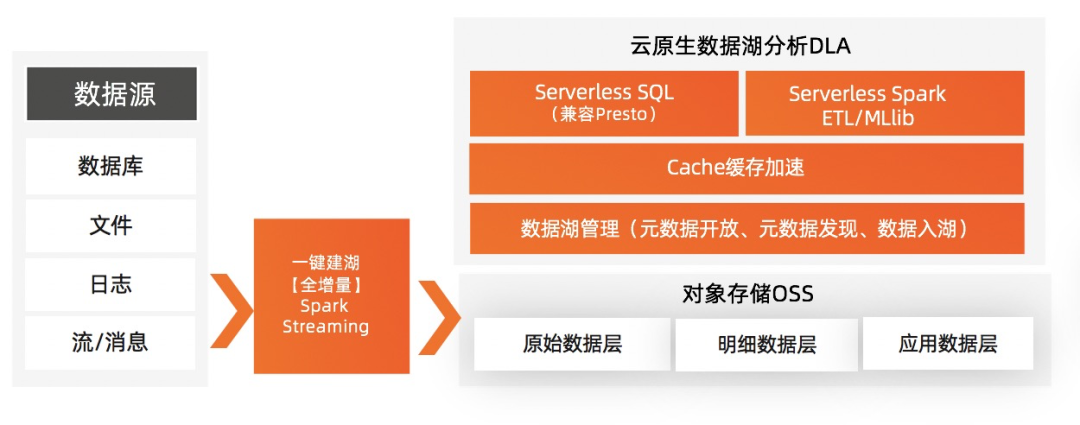 数据源

数据库

文件

日志

流/消息

一键建湖
【全增量】
Spark
Streaming

云原生数据湖分析DLA

Serverless SQL
（兼容Presto）

Serverless Spark
ETL/MLlib

Cache缓存加速

数据湖管理（元数据开放、元数据发现、数据入湖）

对象存储OSS

原始数据层

明细数据层

应用数据层